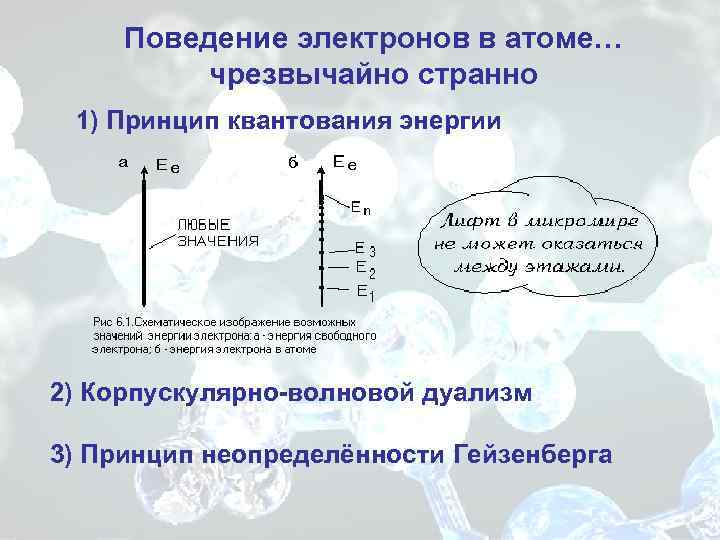 Поведение электронов в атоме… чрезвычайно странно

1) Принцип квантования энергии

а $E_e$

ЛЮБЫЕ ЗНАЧЕНИЯ

б $E_e$

$E_n$

$E_3$

$E_2$

$E_1$

Лифт в микромире не может оказаться между этажами.

Рис 6.1.Схематическое изображение возможных значений энергии электрона: а - энергия свободного электрона; б - энергия электрона в атоме

2) Корпускулярно-волновой дуализм

3) Принцип неопределённости Гейзенберга